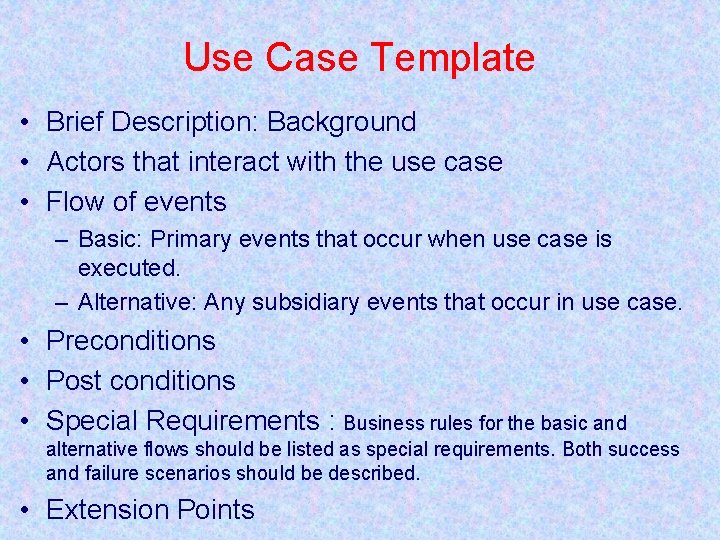 Use Case Template

• Brief Description: Background
• Actors that interact with the use case
• Flow of events
– Basic: Primary events that occur when use case is executed.
– Alternative: Any subsidiary events that occur in use case.
• Preconditions
• Post conditions
• Special Requirements : Business rules for the basic and alternative flows should be listed as special requirements. Both success and failure scenarios should be described.
• Extension Points